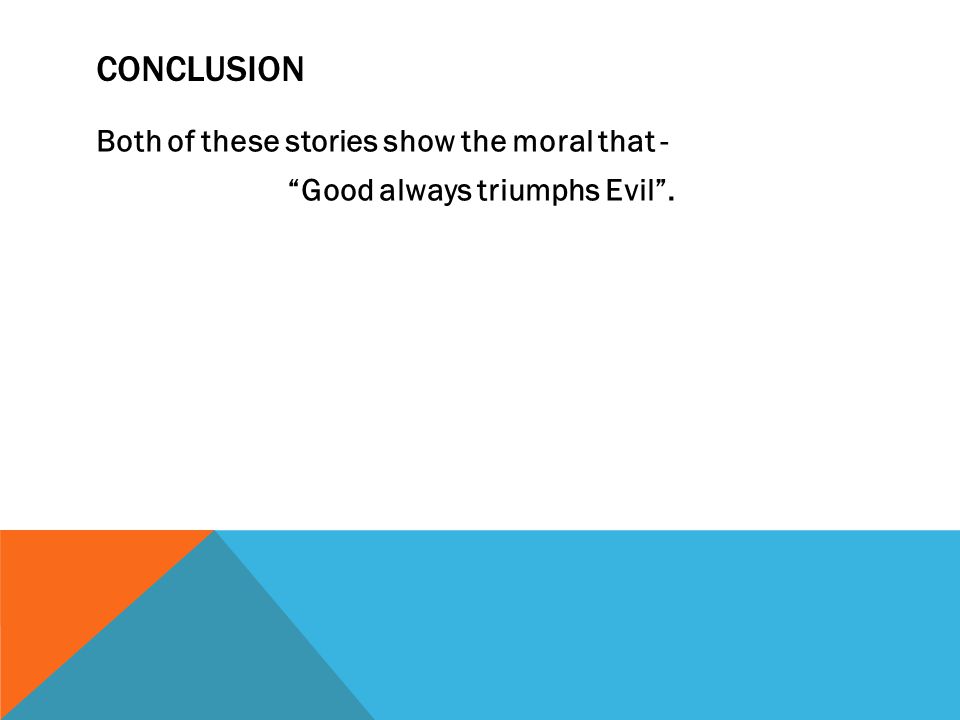 CONCLUSION

Both of these stories show the moral that -

“Good always triumphs Evil”.